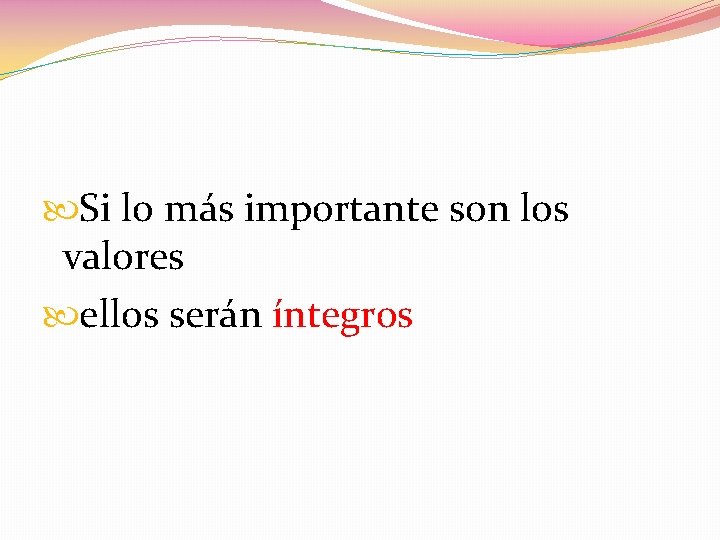 Si lo más importante son los valores

ellos serán íntegros